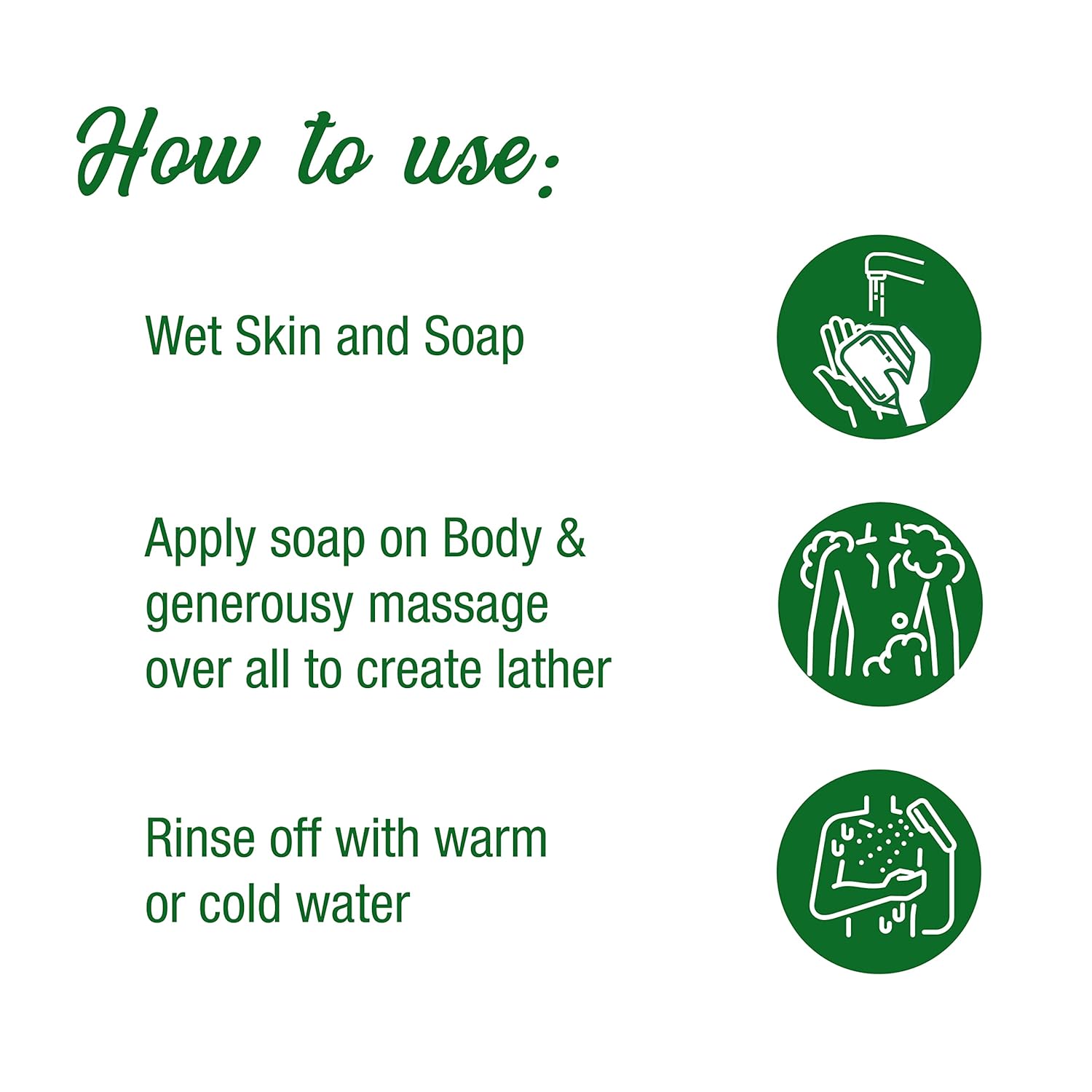 How to use:

Wet Skin and Soap

Apply soap on Body & generousy massage over all to create lather

Rinse off with warm or cold water